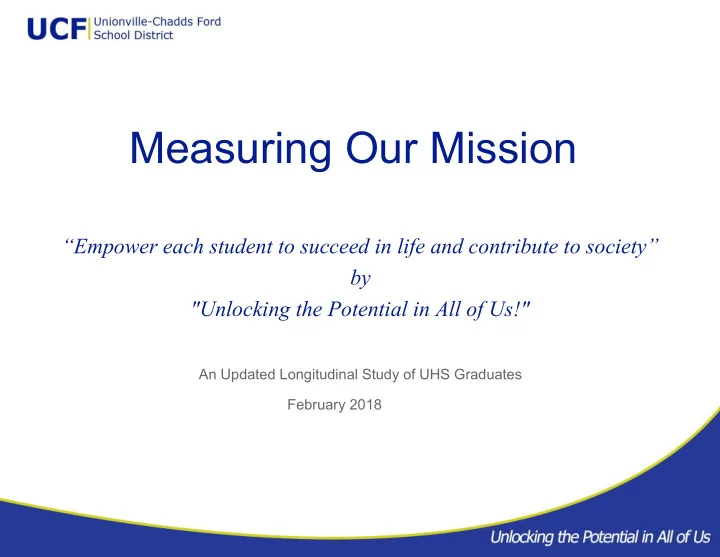 UCF Unionville-Chadds Ford School District

Measuring Our Mission

“Empower each student to succeed in life and contribute to society”
by
"Unlocking the Potential in All of Us!"

An Updated Longitudinal Study of UHS Graduates
February 2018

Unlocking the Potential in All of Us